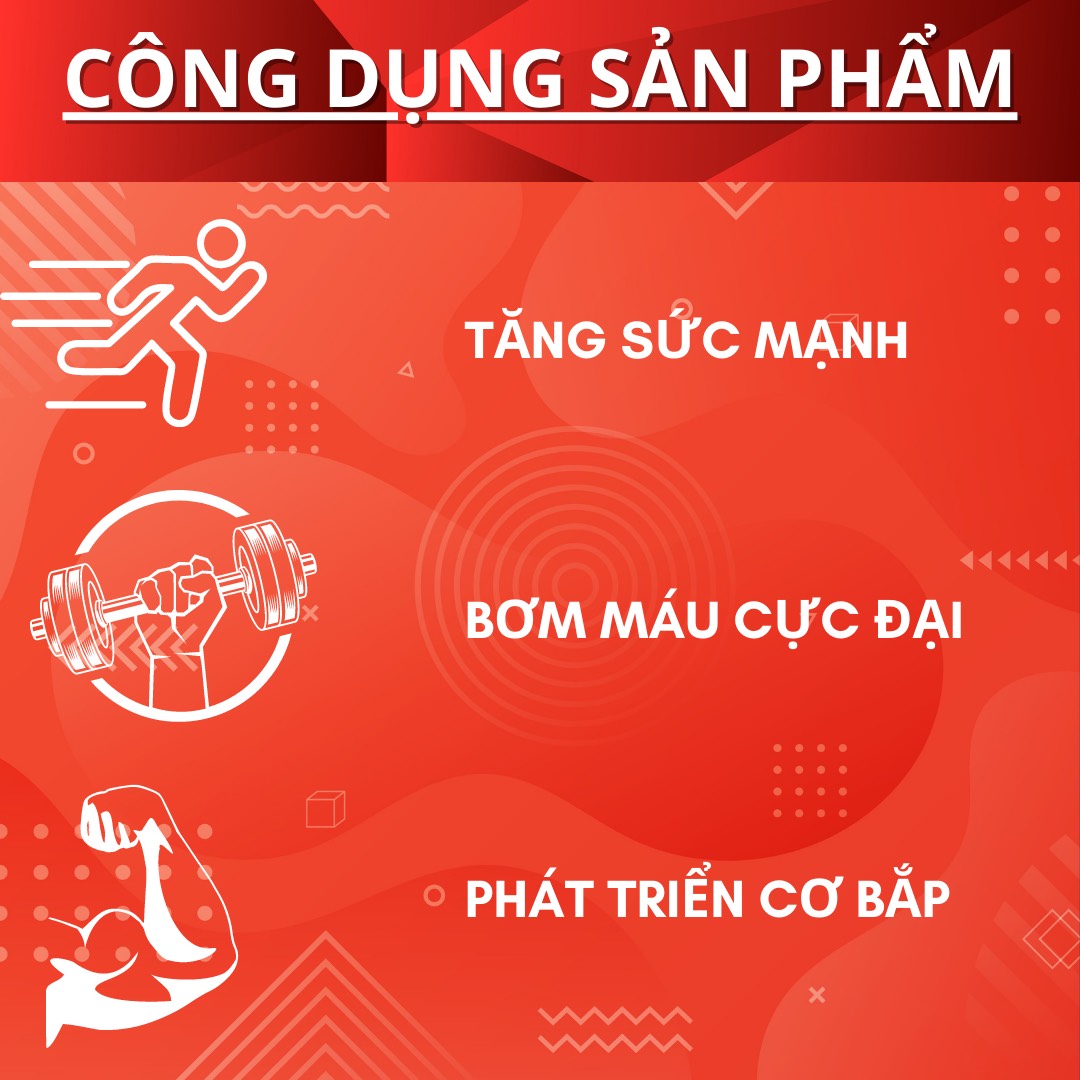 CÔNG DỤNG SẢN PHẨM

TĂNG SỨC MẠNH

BƠM MÁU CỰC ĐẠI

PHÁT TRIỂN CƠ BẮP